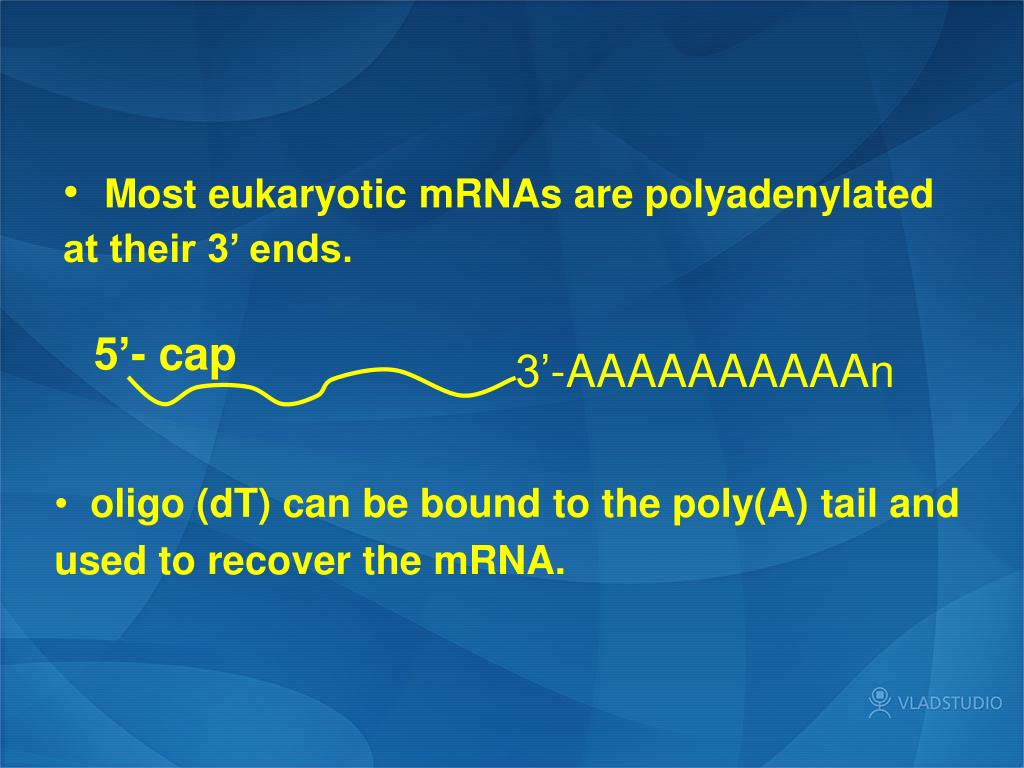 • Most eukaryotic mRNAs are polyadenylated at their 3’ ends.

5’- cap

3’-AAAAAAAAAAn

• oligo (dT) can be bound to the poly(A) tail and used to recover the mRNA.

VLADSTUDIO